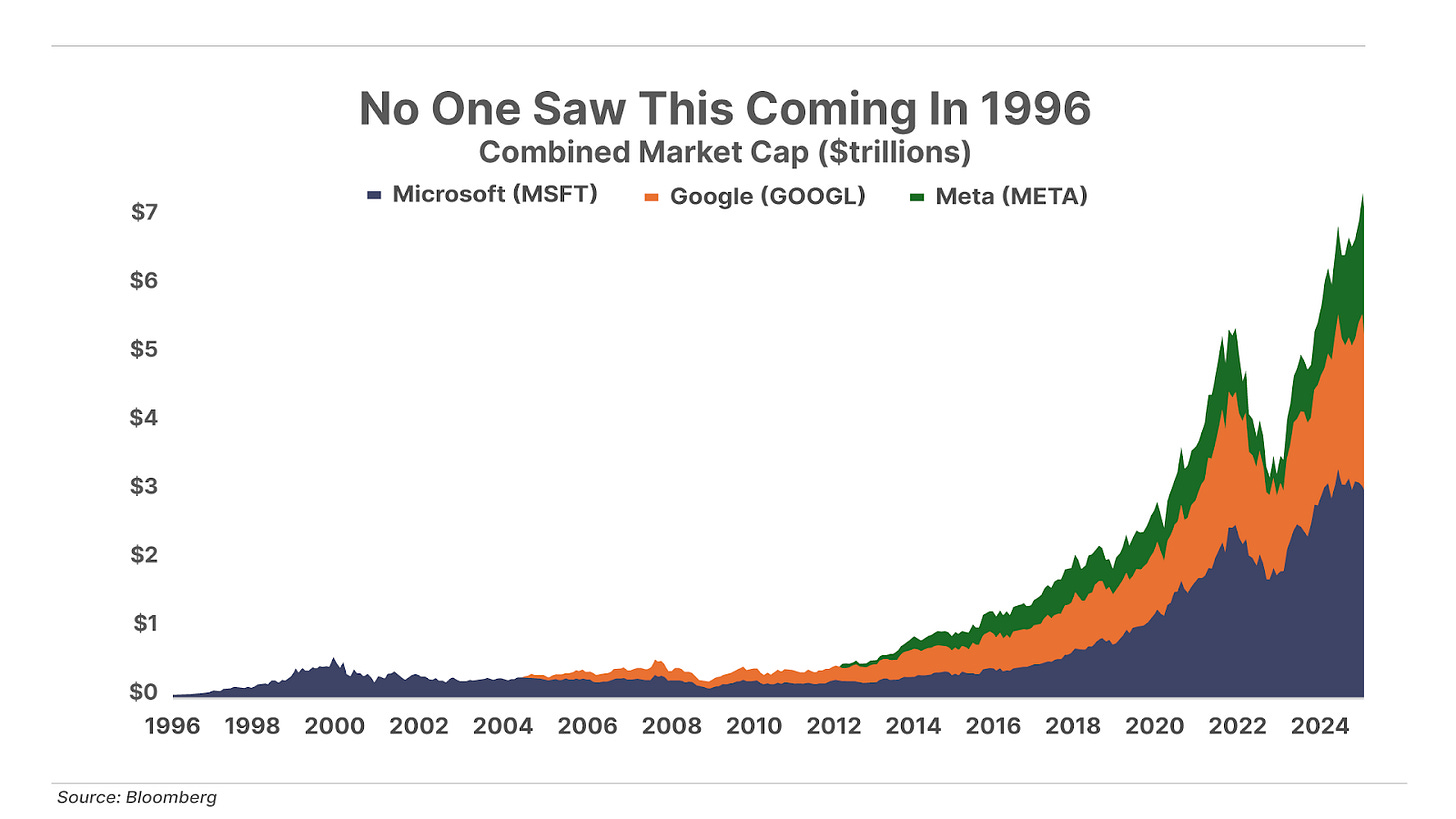 No One Saw This Coming In 1996
Combined Market Cap ($trillions)

Microsoft (MSFT) Google (GOOGL) Meta (META)

$7
$6
$5
$4
$3
$2
$1
$0

1996 1998 2000 2002 2004 2006 2008 2010 2012 2014 2016 2018 2020 2022 2024

Source: Bloomberg